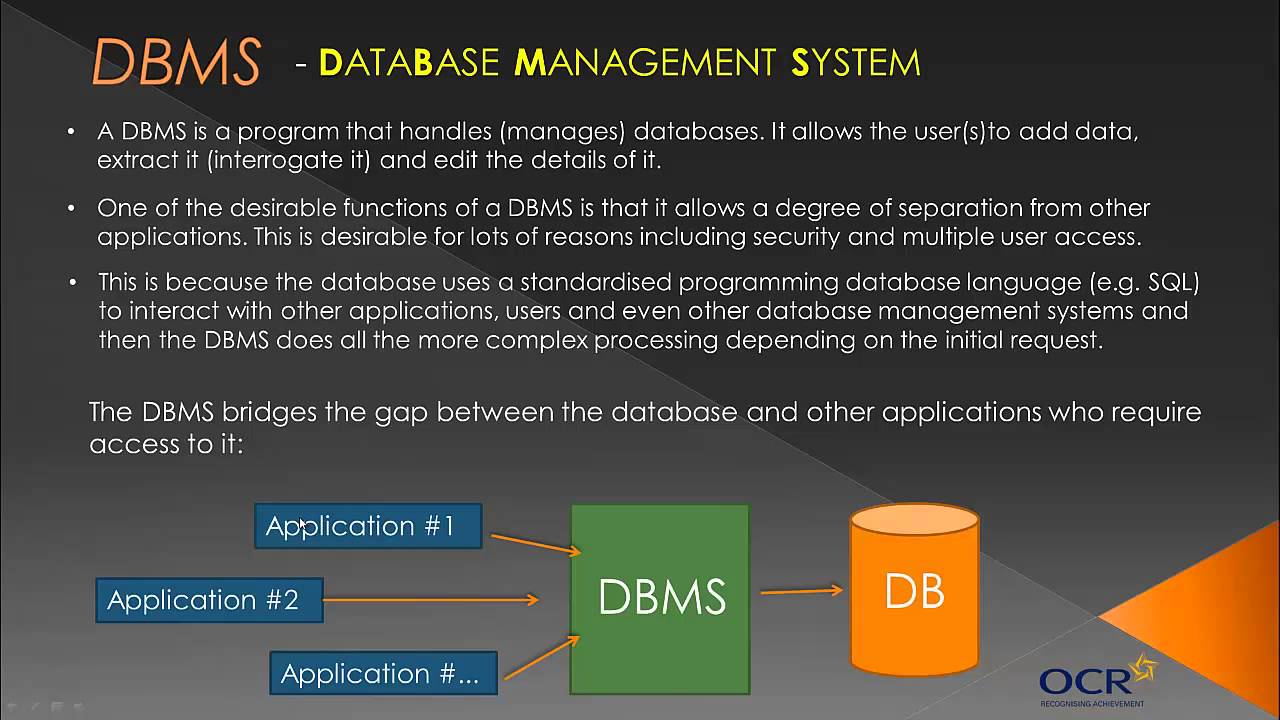 DBMS - DATABASE MANAGEMENT SYSTEM

• A DBMS is a program that handles (manages) databases. It allows the user(s)to add data, extract it (interrogate it) and edit the details of it.

• One of the desirable functions of a DBMS is that it allows a degree of separation from other applications. This is desirable for lots of reasons including security and multiple user access.

• This is because the database uses a standardised programming database language (e.g. SQL) to interact with other applications, users and even other database management systems and then the DBMS does all the more complex processing depending on the initial request.

The DBMS bridges the gap between the database and other applications who require access to it:

Application #1

Application #2

Application #...

DBMS

DB

OCR
RECOGNISING ACHIEVEMENT